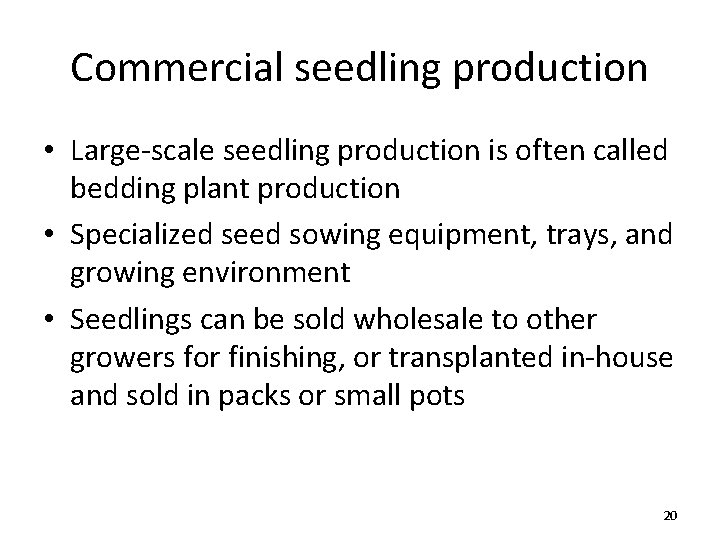 Commercial seedling production

• Large-scale seedling production is often called bedding plant production
• Specialized seed sowing equipment, trays, and growing environment
• Seedlings can be sold wholesale to other growers for finishing, or transplanted in-house and sold in packs or small pots

20